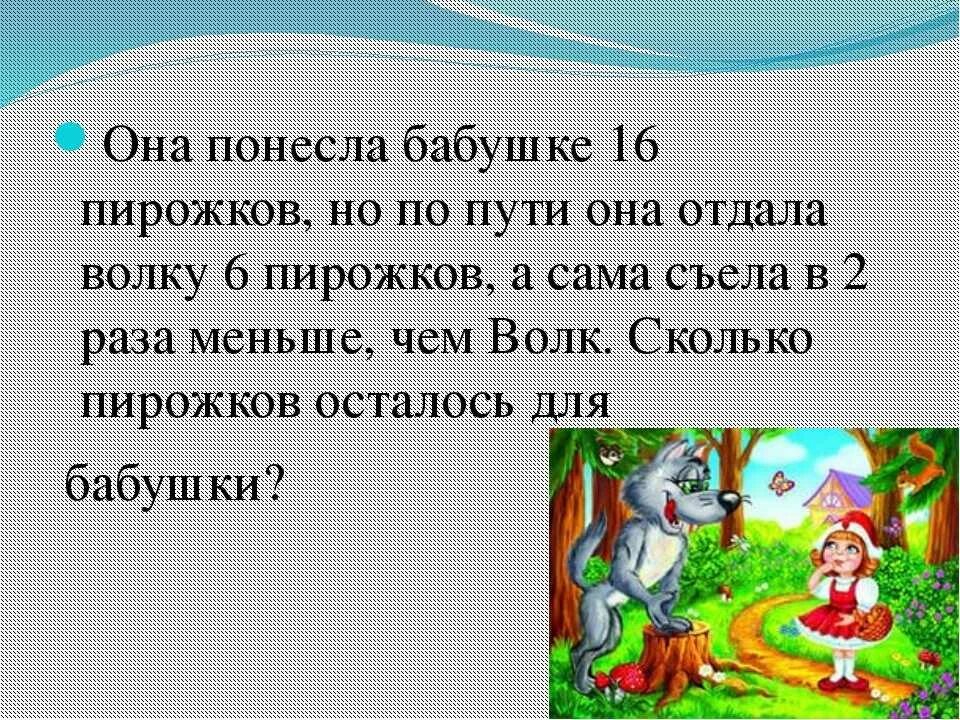 Она понесла бабушке 16 пирожков, но по пути она отдала волку 6 пирожков, а сама съела в 2 раза меньше, чем Волк. Сколько пирожков осталось для

бабушки?